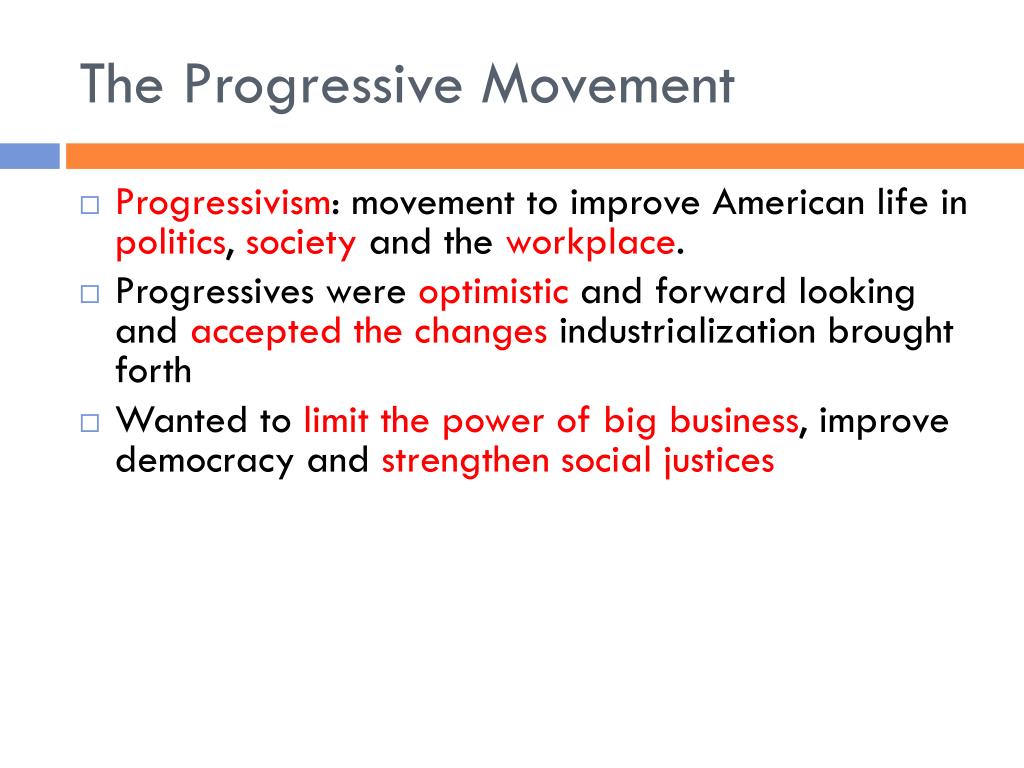 The Progressive Movement

□ Progressivism: movement to improve American life in politics, society and the workplace.

□ Progressives were optimistic and forward looking and accepted the changes industrialization brought forth

□ Wanted to limit the power of big business, improve democracy and strengthen social justices